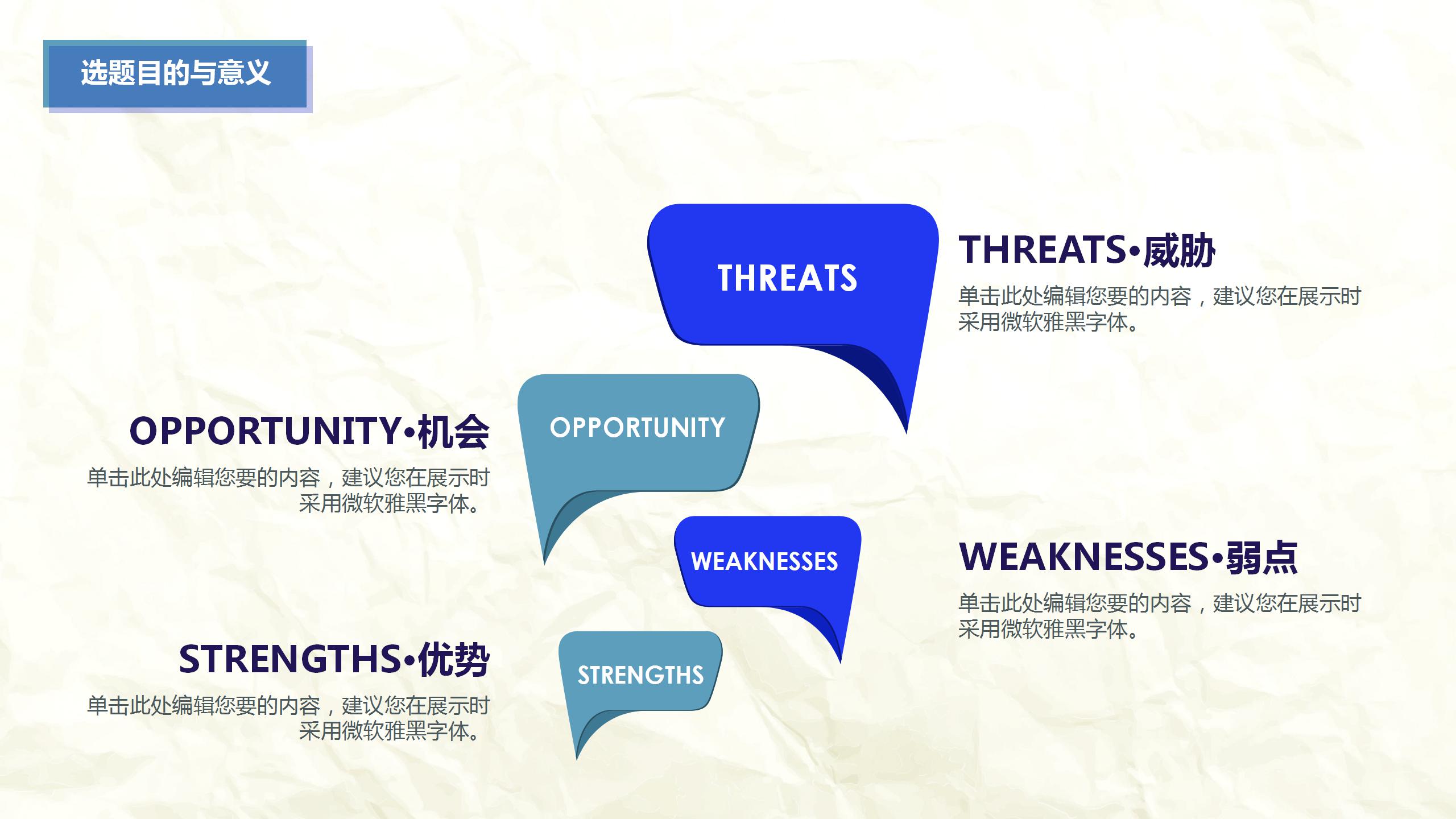 选题目的与意义

THREATS

THREATS•威胁
单击此处编辑您要的内容，建议您在展示时采用微软雅黑字体。

OPPORTUNITY•机会
单击此处编辑您要的内容，建议您在展示时采用微软雅黑字体。

OPPORTUNITY

WEAKNESSES

WEAKNESSES•弱点
单击此处编辑您要的内容，建议您在展示时采用微软雅黑字体。

STRENGTHS•优势
单击此处编辑您要的内容，建议您在展示时采用微软雅黑字体。

STRENGTHS